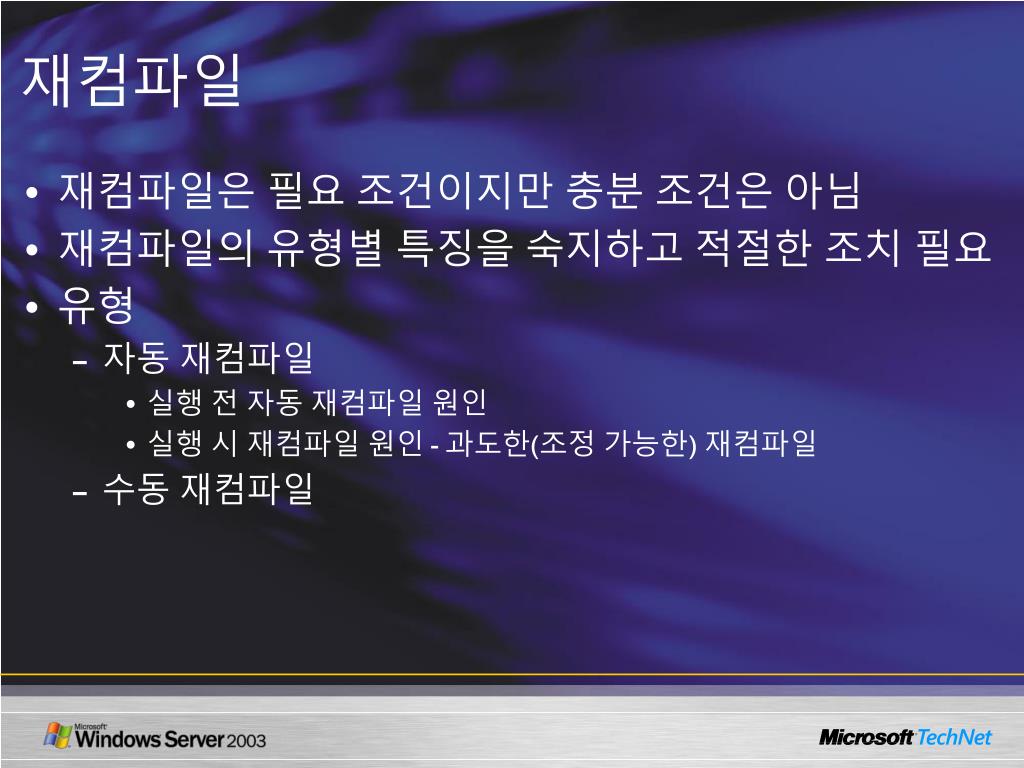 재컴파일

• 재컴파일은 필요 조건이지만 충분 조건은 아님
• 재컴파일의 유형별 특징을 숙지하고 적절한 조치 필요
• 유형
– 자동 재컴파일
• 실행 전 자동 재컴파일 원인
• 실행 시 재컴파일 원인 - 과도한(조정 가능한) 재컴파일
– 수동 재컴파일

Microsoft Windows Server 2003

Microsoft TechNet